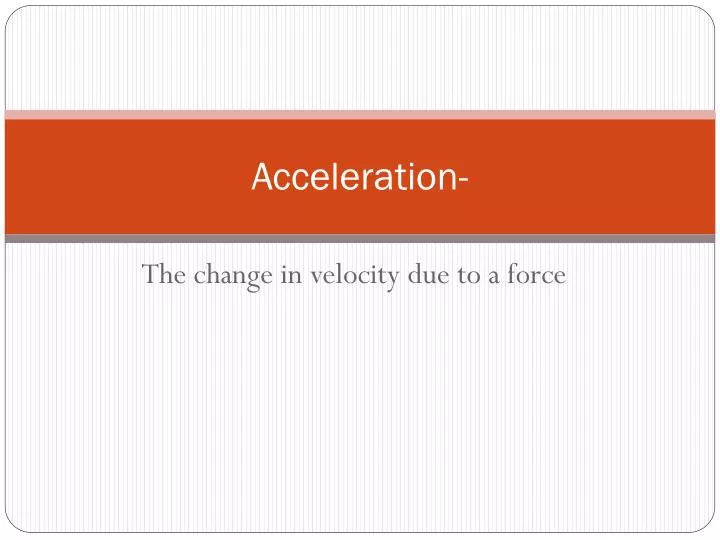 Acceleration-

The change in velocity due to a force